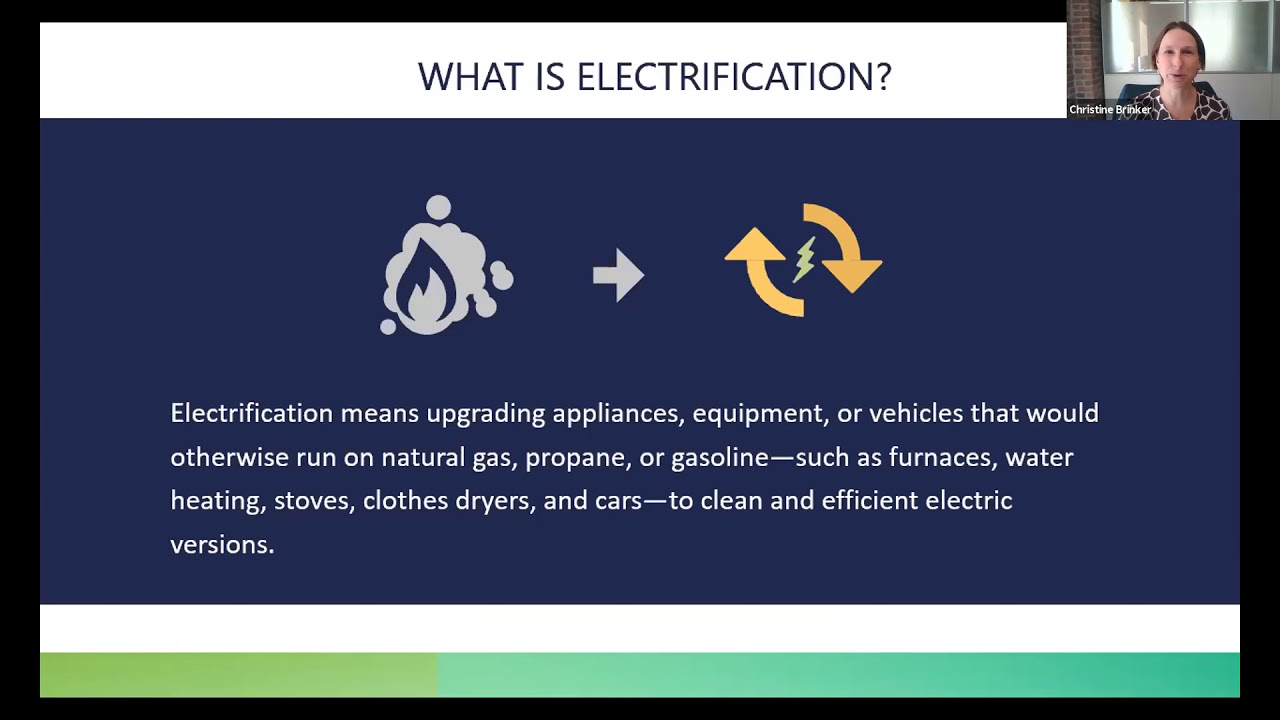 WHAT IS ELECTRIFICATION?

Christine Brinker

Electrification means upgrading appliances, equipment, or vehicles that would otherwise run on natural gas, propane, or gasoline—such as furnaces, water heating, stoves, clothes dryers, and cars—to clean and efficient electric versions.